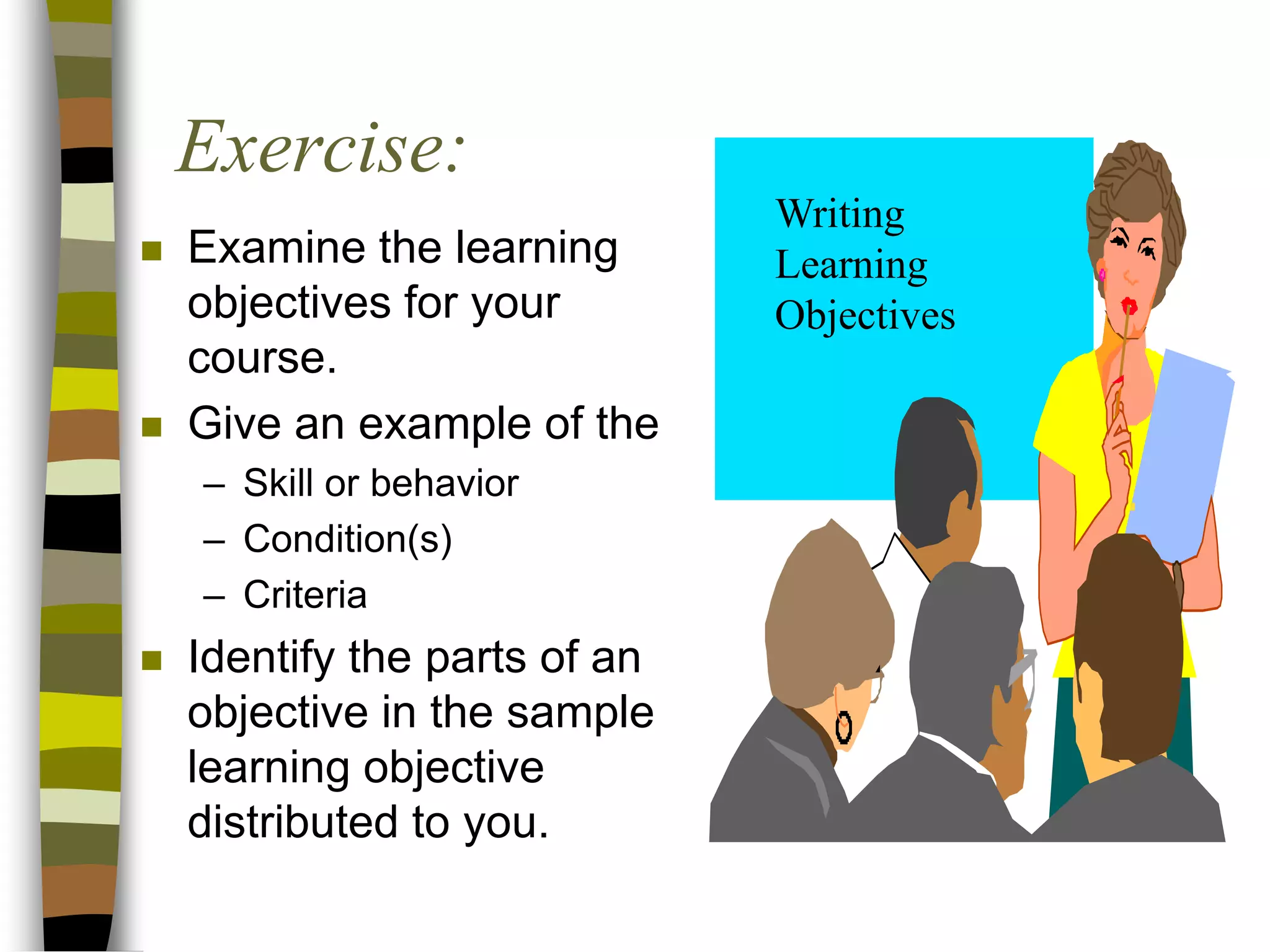 Exercise:

- Examine the learning objectives for your course.
- Give an example of the
  – Skill or behavior
  – Condition(s)
  – Criteria
- Identify the parts of an objective in the sample learning objective distributed to you.

Writing Learning Objectives